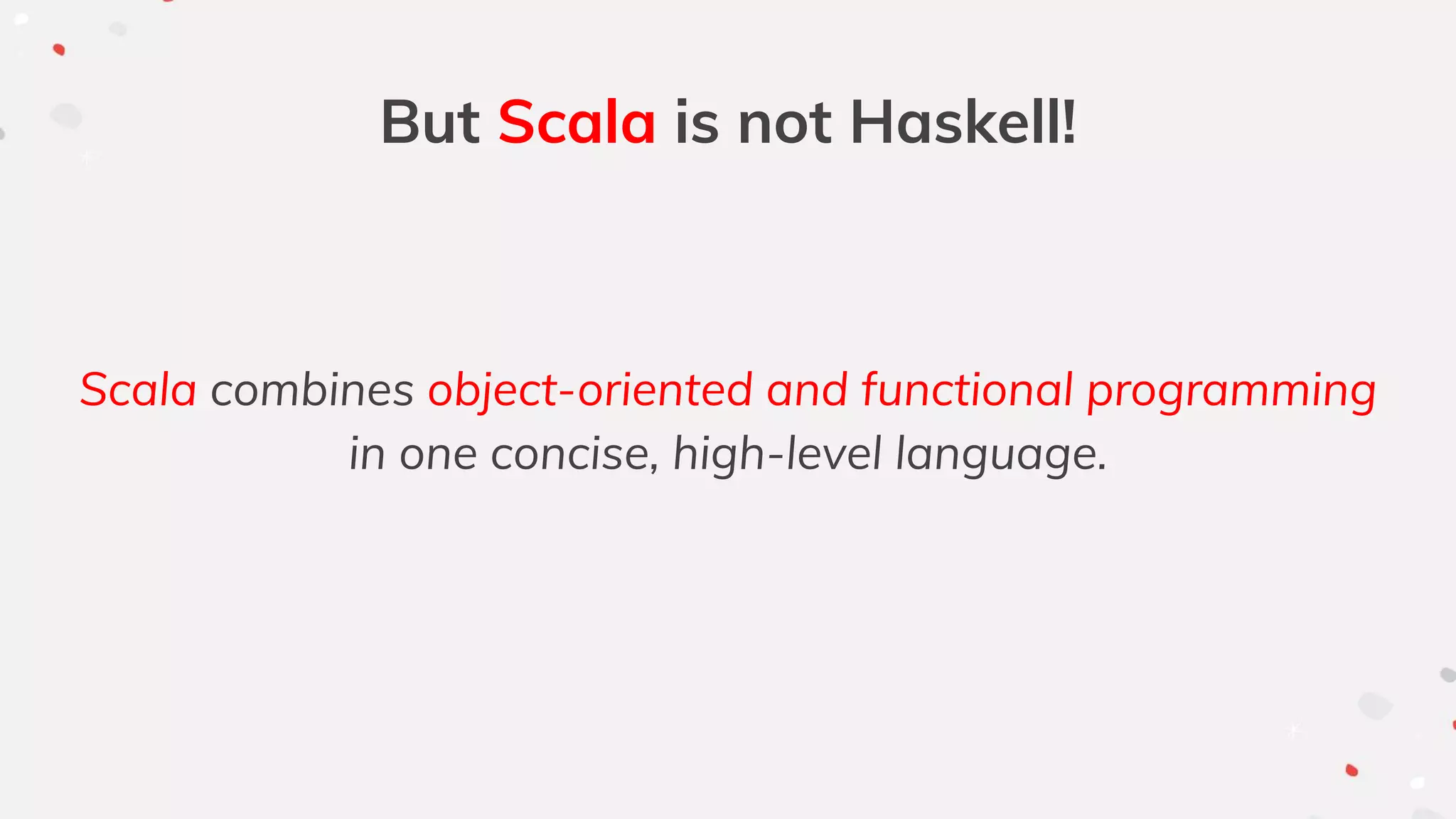 But Scala is not Haskell!

Scala combines object-oriented and functional programming in one concise, high-level language.